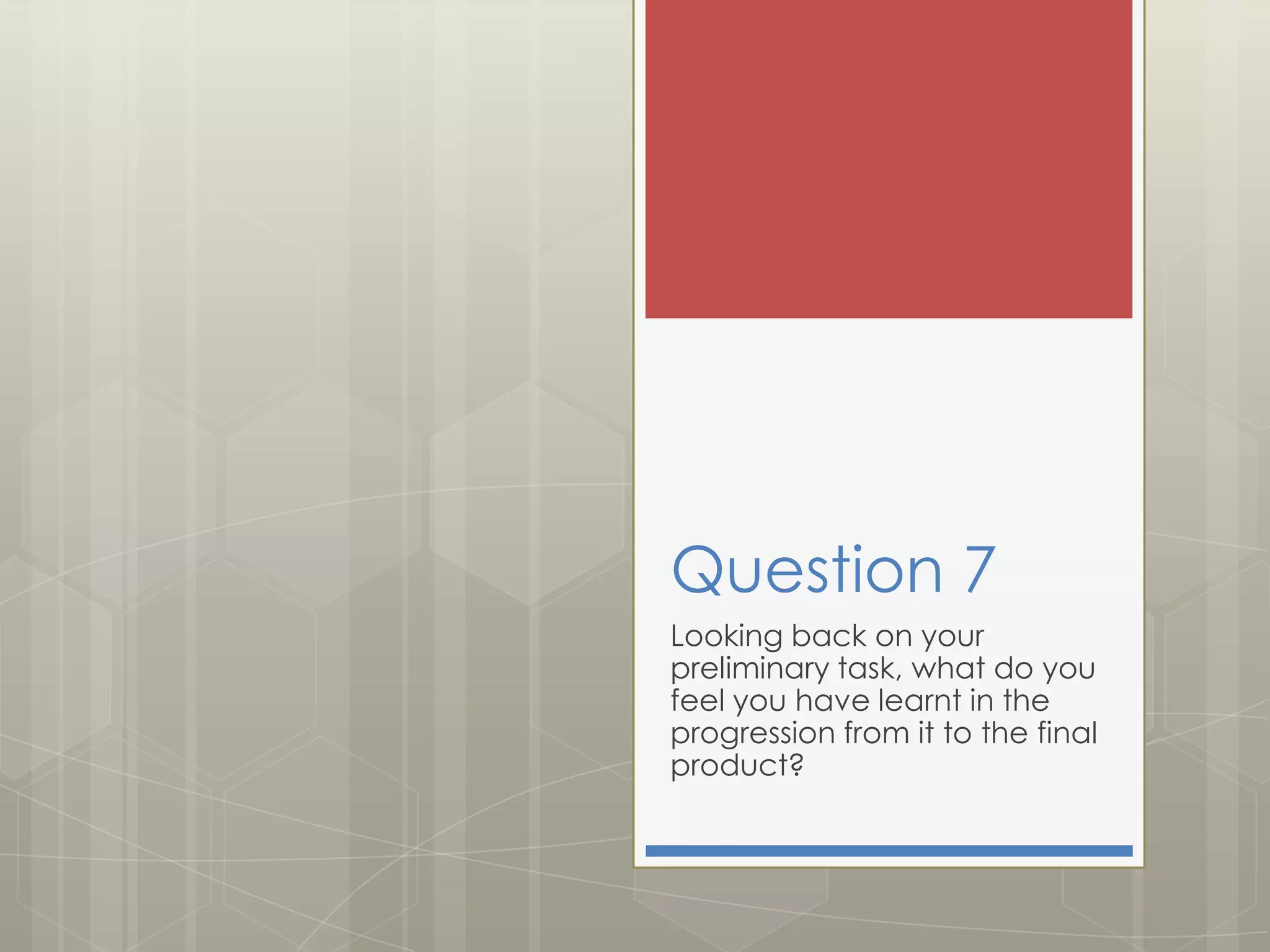 Question 7

Looking back on your preliminary task, what do you feel you have learnt in the progression from it to the final product?